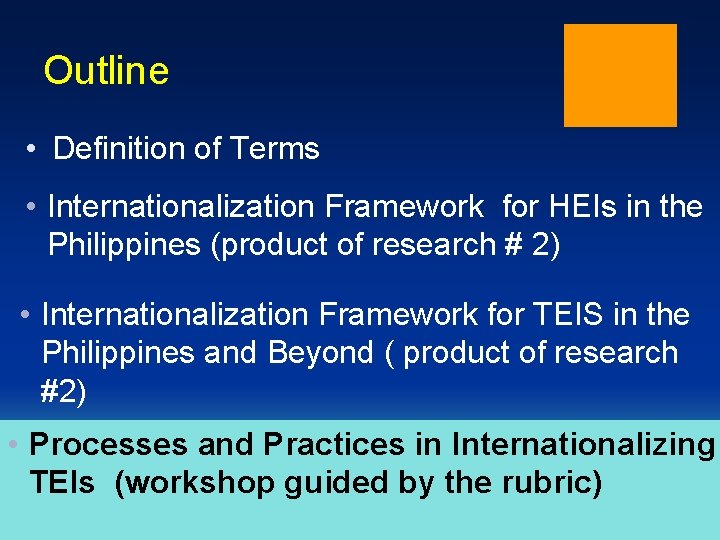 Outline

• Definition of Terms

• Internationalization Framework for HEIs in the Philippines (product of research # 2)

• Internationalization Framework for TEIS in the Philippines and Beyond ( product of research #2)

• Processes and Practices in Internationalizing TEIs (workshop guided by the rubric)